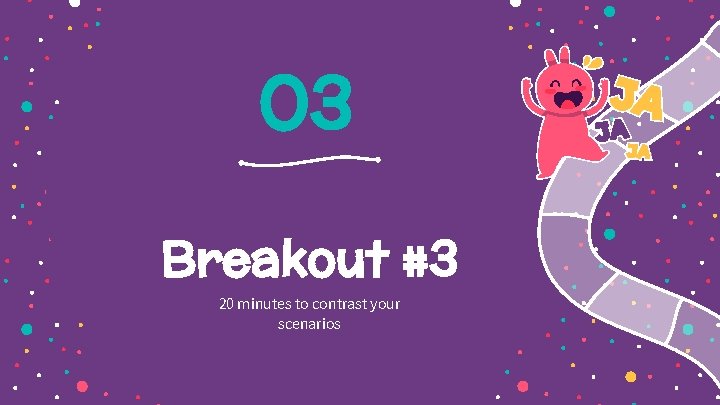 03

Breakout #3

20 minutes to contrast your scenarios

JA
JA
JA